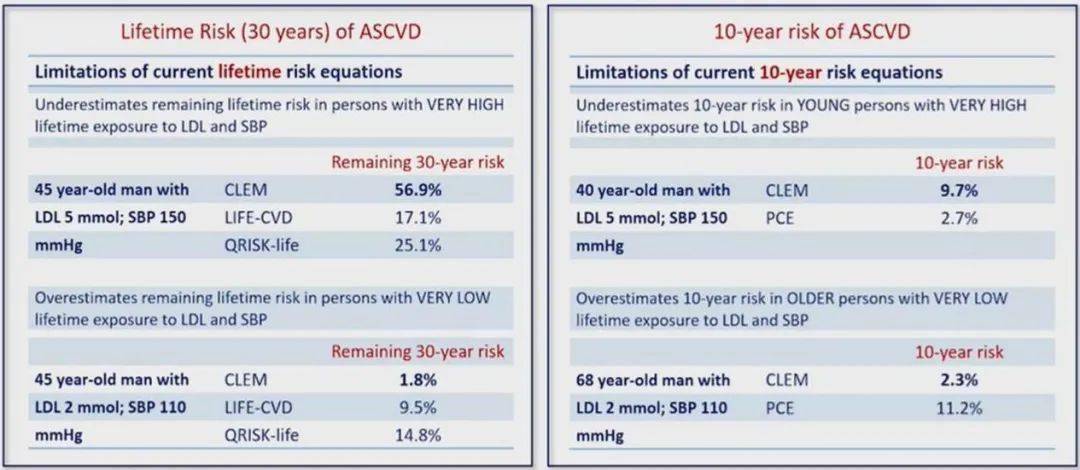 Lifetime Risk (30 years) of ASCVD

Limitations of current lifetime risk equations

Underestimates remaining lifetime risk in persons with VERY HIGH lifetime exposure to LDL and SBP

| | | Remaining 30-year risk |
|---|---|---|
| 45 year-old man with | CLEM | 56.9% |
| LDL 5 mmol; SBP 150 | LIFE-CVD | 17.1% |
| mmHg | QRISK-life | 25.1% |

Overestimates remaining lifetime risk in persons with VERY LOW lifetime exposure to LDL and SBP

| | | Remaining 30-year risk |
|---|---|---|
| 45 year-old man with | CLEM | 1.8% |
| LDL 2 mmol; SBP 110 | LIFE-CVD | 9.5% |
| mmHg | QRISK-life | 14.8% |

10-year risk of ASCVD

Limitations of current 10-year risk equations

Underestimates 10-year risk in YOUNG persons with VERY HIGH lifetime exposure to LDL and SBP

| | | 10-year risk |
|---|---|---|
| 40 year-old man with | CLEM | 9.7% |
| LDL 5 mmol; SBP 150 | PCE | 2.7% |
| mmHg | | |

Overestimates 10-year risk in OLDER persons with VERY LOW lifetime exposure to LDL and SBP

| | | 10-year risk |
|---|---|---|
| 68 year-old man with | CLEM | 2.3% |
| LDL 2 mmol; SBP 110 | PCE | 11.2% |
| mmHg | | |